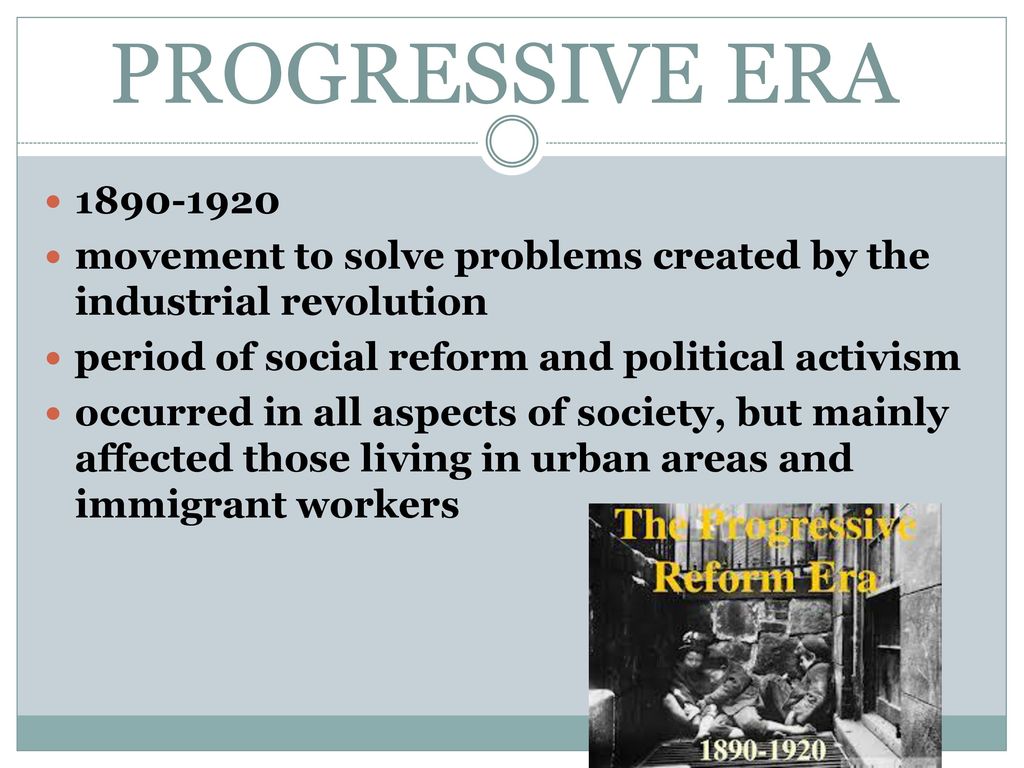 PROGRESSIVE ERA

- 1890-1920
- movement to solve problems created by the industrial revolution
- period of social reform and political activism
- occurred in all aspects of society, but mainly affected those living in urban areas and immigrant workers

The Progressive Reform Era

1890-1920